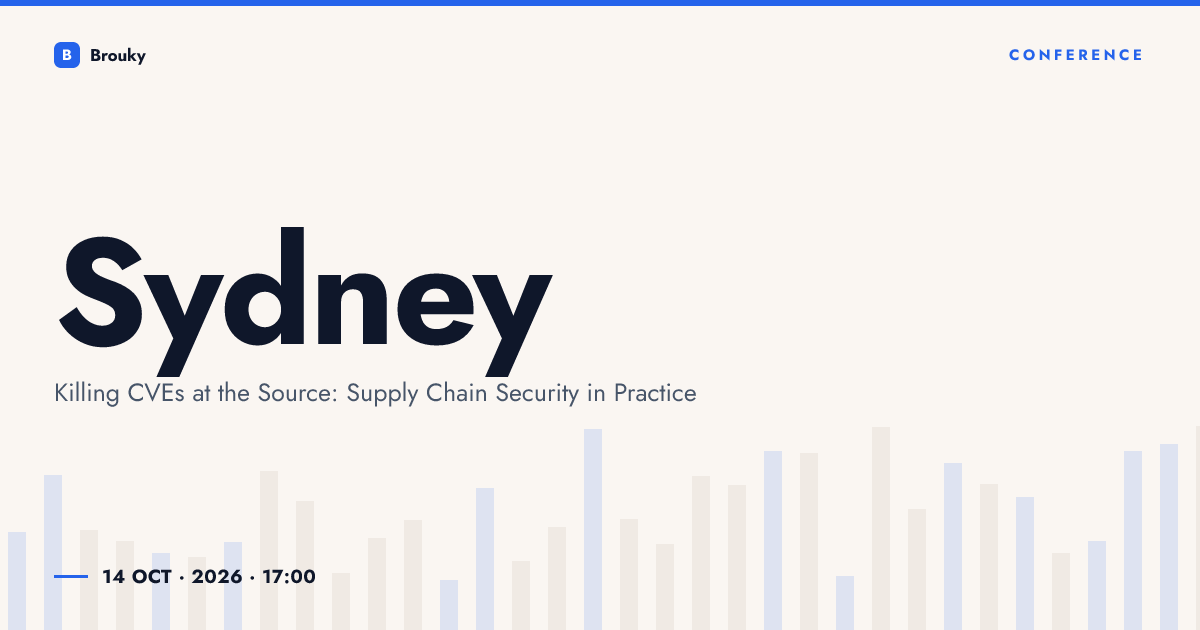 B Brouky

CONFERENCE

Sydney

Killing CVEs at the Source: Supply Chain Security in Practice

14 OCT · 2026 · 17:00